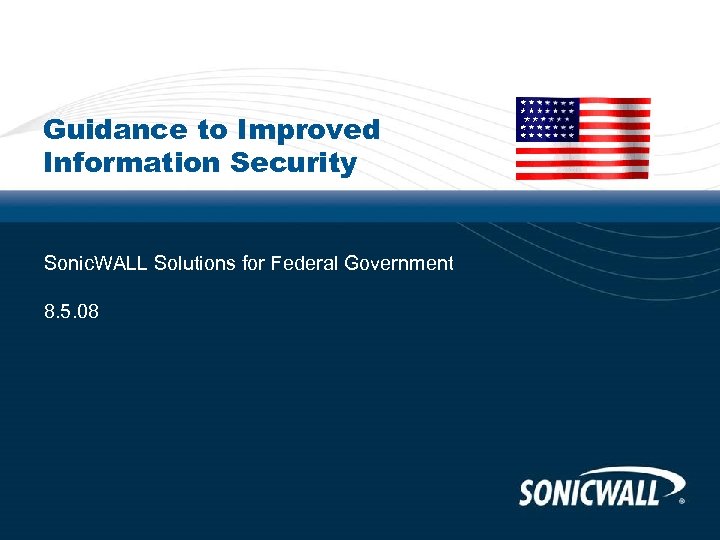 Guidance to Improved Information Security

SonicWALL Solutions for Federal Government

8.5.08

SONICWALL®